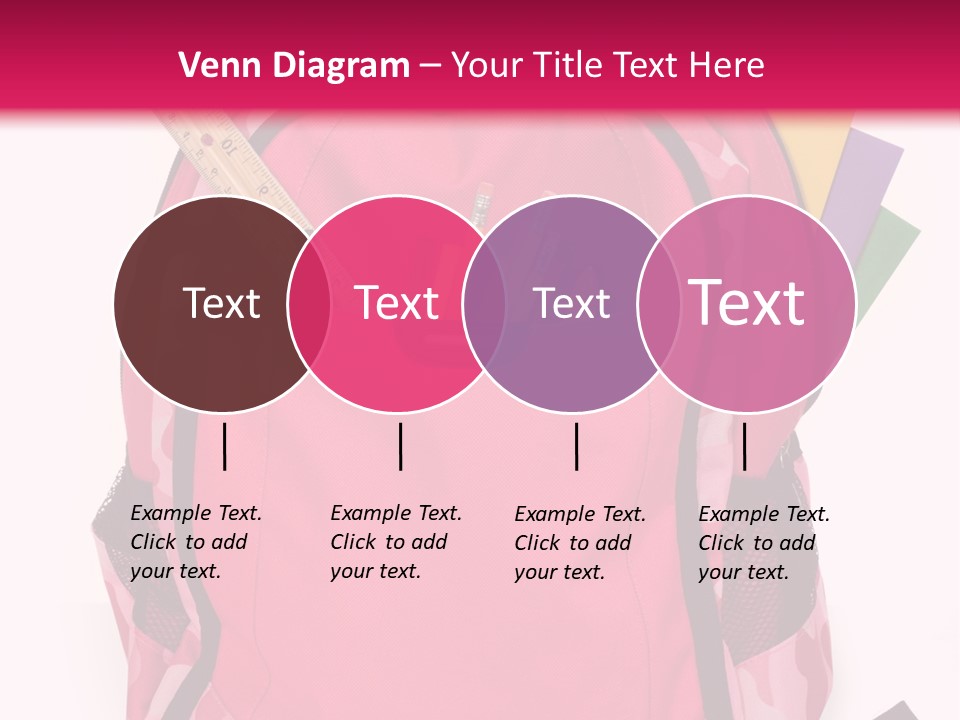 Venn Diagram – Your Title Text Here

Text

Text

Text

Text

Example Text. Click to add your text.

Example Text. Click to add your text.

Example Text. Click to add your text.

Example Text. Click to add your text.